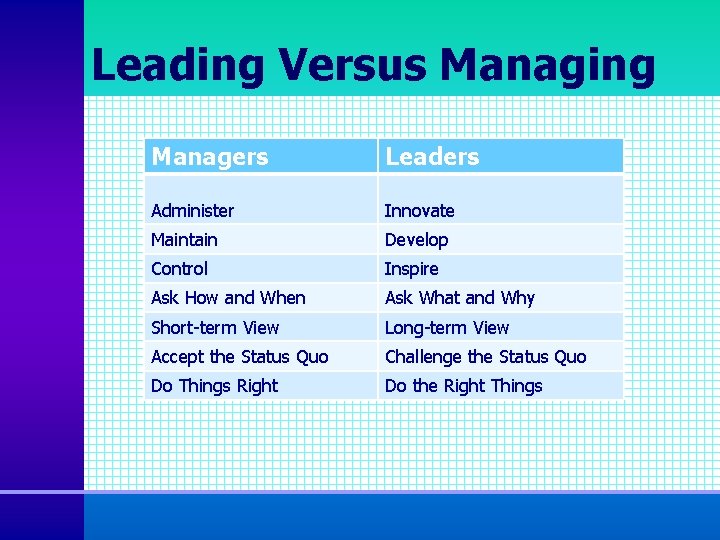 Leading Versus Managing

| Managers | Leaders |
|---|---|
| Administer | Innovate |
| Maintain | Develop |
| Control | Inspire |
| Ask How and When | Ask What and Why |
| Short-term View | Long-term View |
| Accept the Status Quo | Challenge the Status Quo |
| Do Things Right | Do the Right Things |